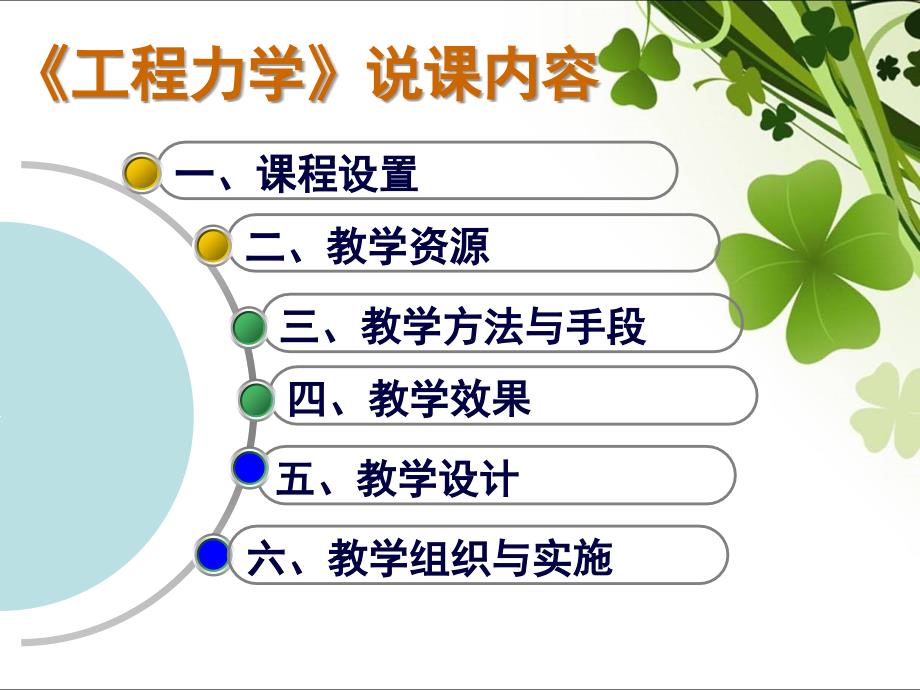 《工程力学》说课内容

一、课程设置

二、教学资源

三、教学方法与手段

四、教学效果

五、教学设计

六、教学组织与实施